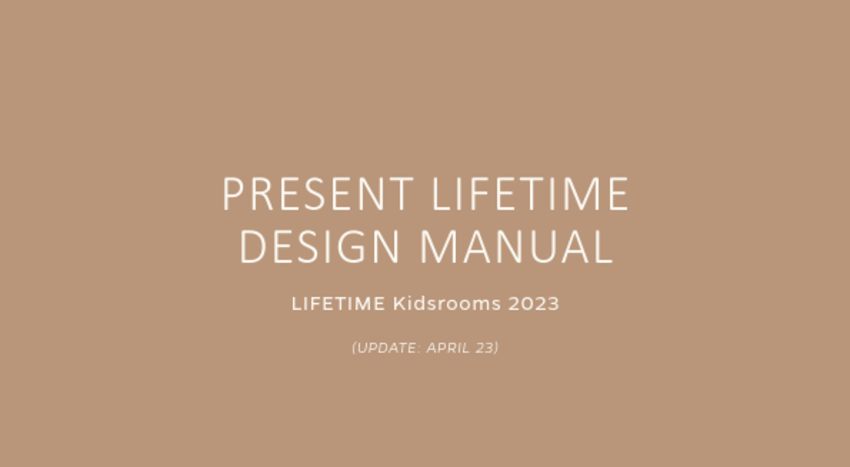 PRESENT LIFETIME DESIGN MANUAL

LIFETIME Kidsrooms 2023

(UPDATE: APRIL 23)